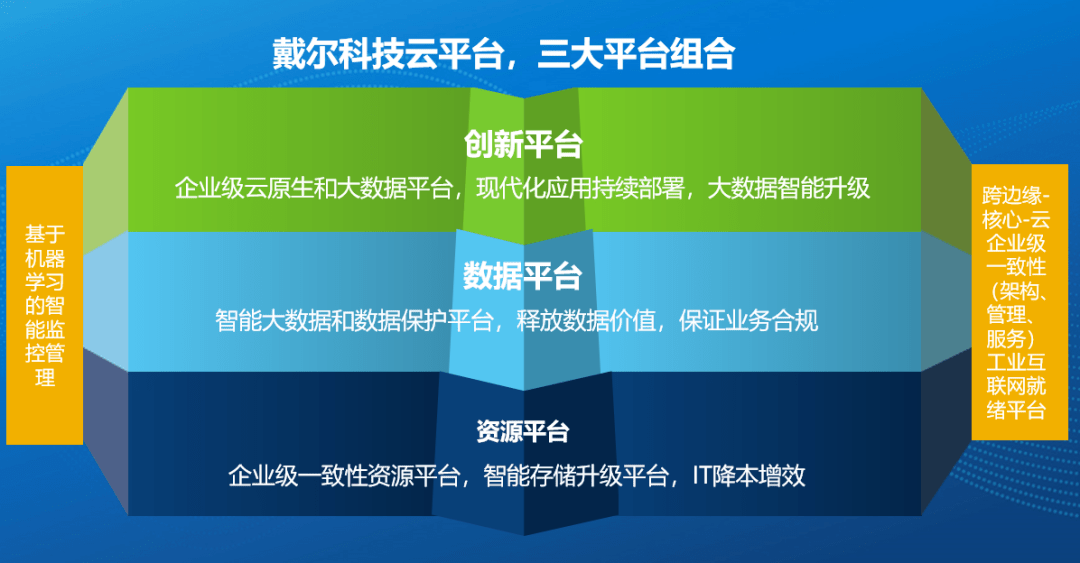 戴尔科技云平台，三大平台组合

基于机器学习的智能监控管理

创新平台
企业级云原生和大数据平台，现代化应用持续部署，大数据智能升级

数据平台
智能大数据和数据保护平台，释放数据价值，保证业务合规

资源平台
企业级一致性资源平台，智能存储升级平台，IT降本增效

跨边缘-核心-云企业级一致性（架构、管理、服务）工业互联网就绪平台